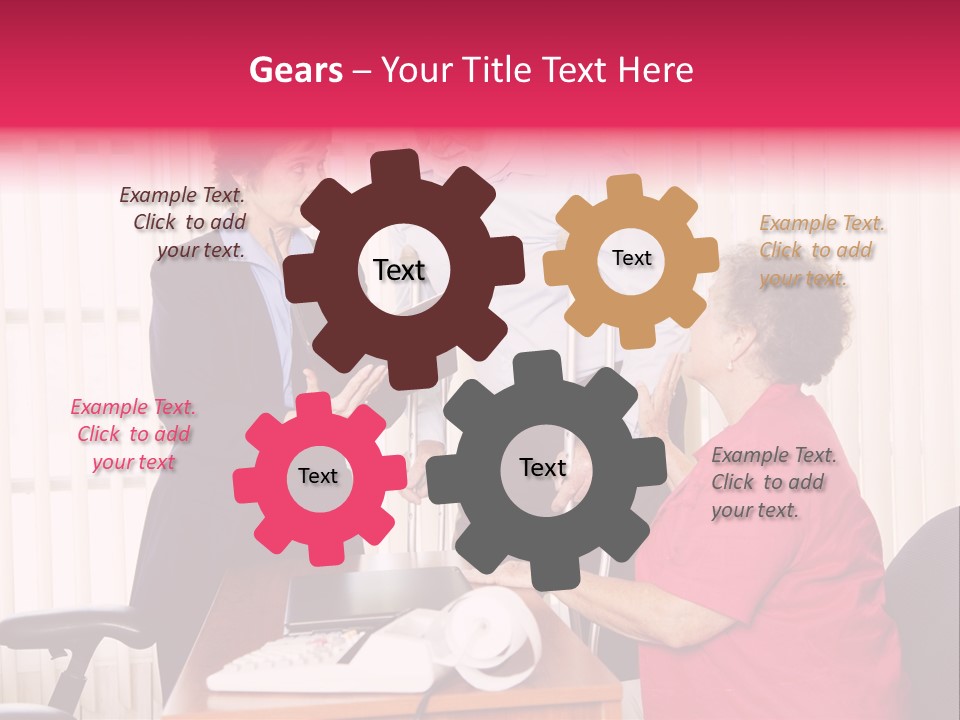 Gears – Your Title Text Here

Example Text. Click to add your text.

Text

Text

Example Text. Click to add your text.

Example Text. Click to add your text

Text

Text

Example Text. Click to add your text.